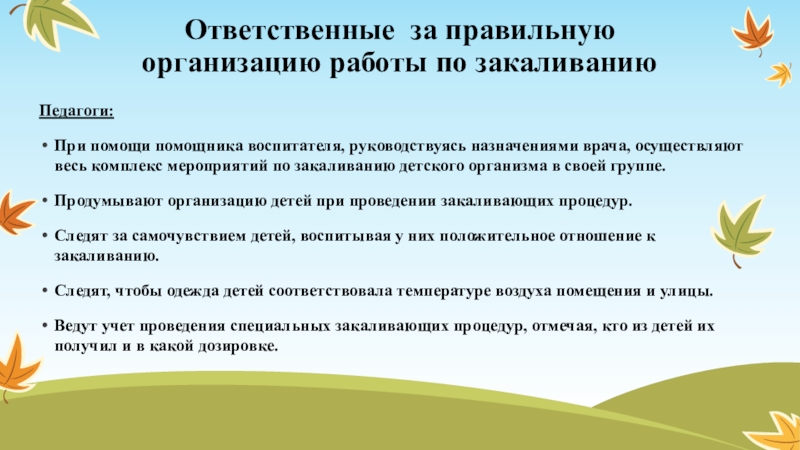 Ответственные за правильную организацию работы по закаливанию

Педагоги:

• При помощи помощника воспитателя, руководствуясь назначениями врача, осуществляют весь комплекс мероприятий по закаливанию детского организма в своей группе.

• Продумывают организацию детей при проведении закаливающих процедур.

• Следят за самочувствием детей, воспитывая у них положительное отношение к закаливанию.

• Следят, чтобы одежда детей соответствовала температуре воздуха помещения и улицы.

• Ведут учет проведения специальных закаливающих процедур, отмечая, кто из детей их получил и в какой дозировке.